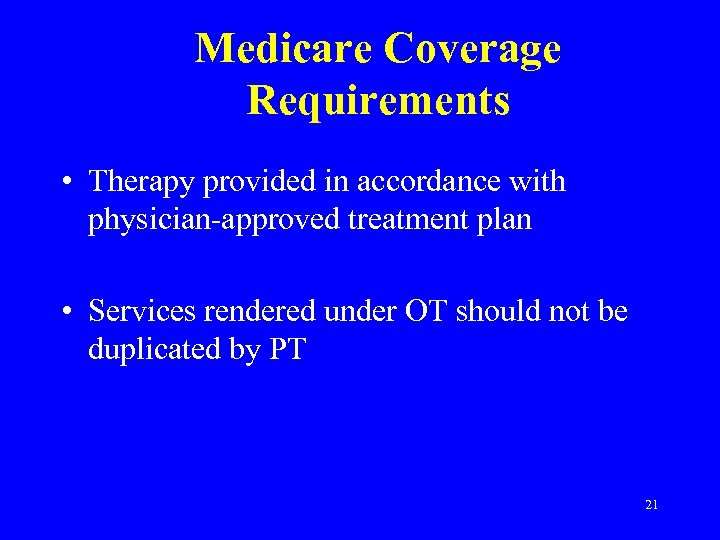 Medicare Coverage Requirements

• Therapy provided in accordance with physician-approved treatment plan

• Services rendered under OT should not be duplicated by PT

21